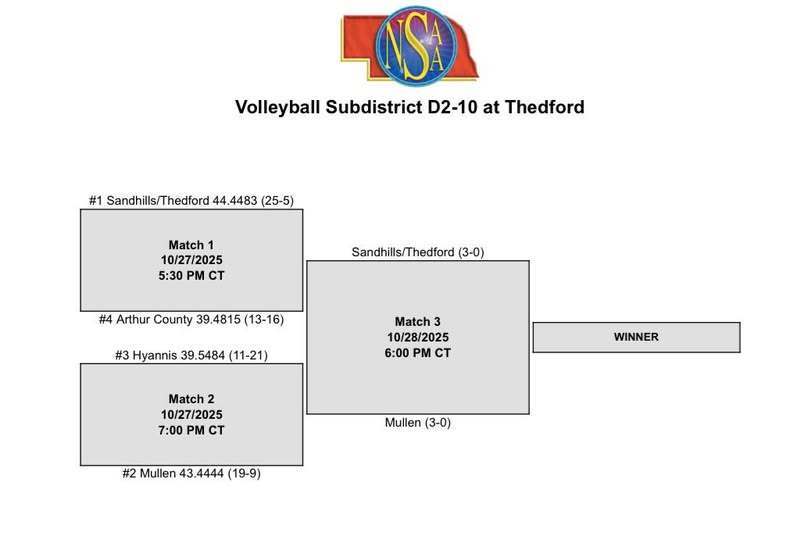 NSAA

Volleyball Subdistrict D2-10 at Thedford

#1 Sandhills/Thedford 44.4483 (25-5)

Match 1
10/27/2025
5:30 PM CT

#4 Arthur County 39.4815 (13-16)

#3 Hyannis 39.5484 (11-21)

Match 2
10/27/2025
7:00 PM CT

#2 Mullen 43.4444 (19-9)

Sandhills/Thedford (3-0)

Match 3
10/28/2025
6:00 PM CT

Mullen (3-0)

WINNER